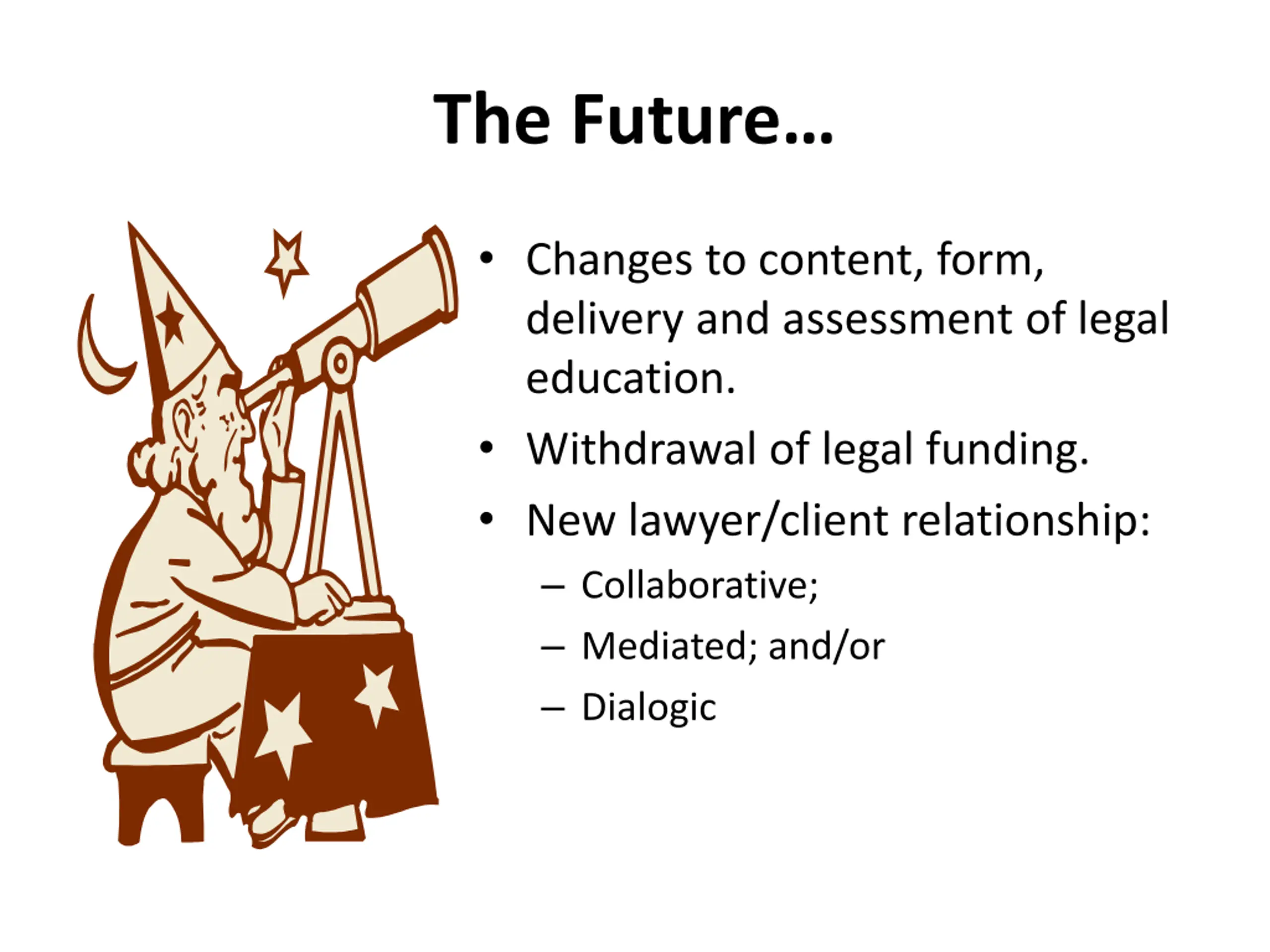 The Future…

• Changes to content, form, delivery and assessment of legal education.
• Withdrawal of legal funding.
• New lawyer/client relationship:
  – Collaborative;
  – Mediated; and/or
  – Dialogic